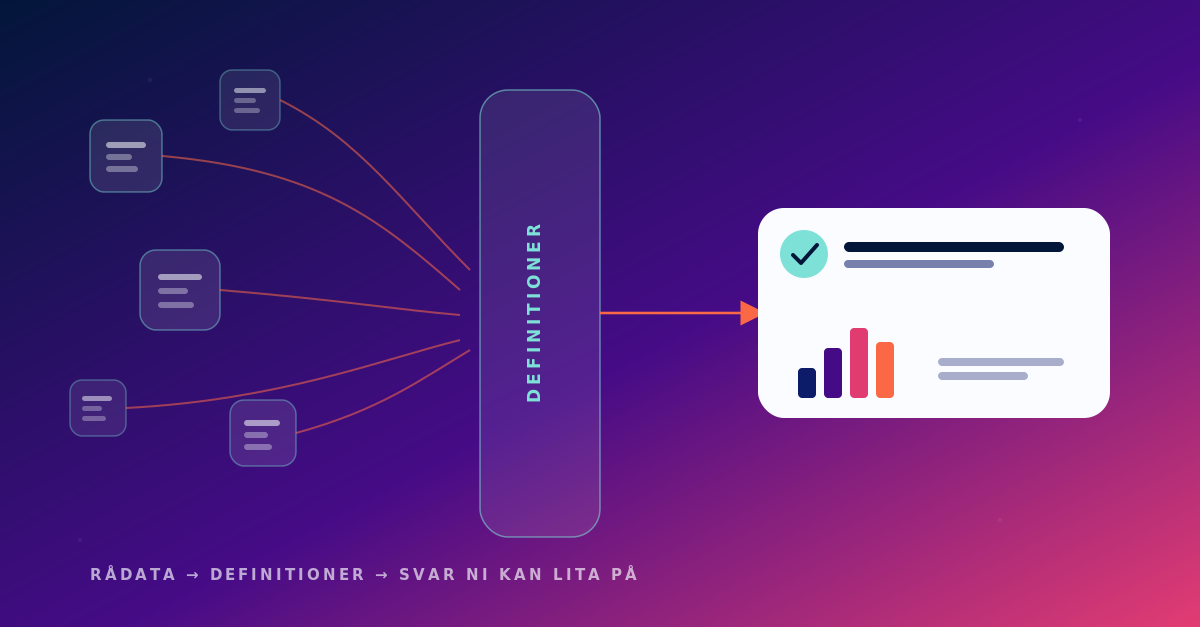 DEFINITIONER

RÅDATA → DEFINITIONER → SVAR NI KAN LITA PÅ